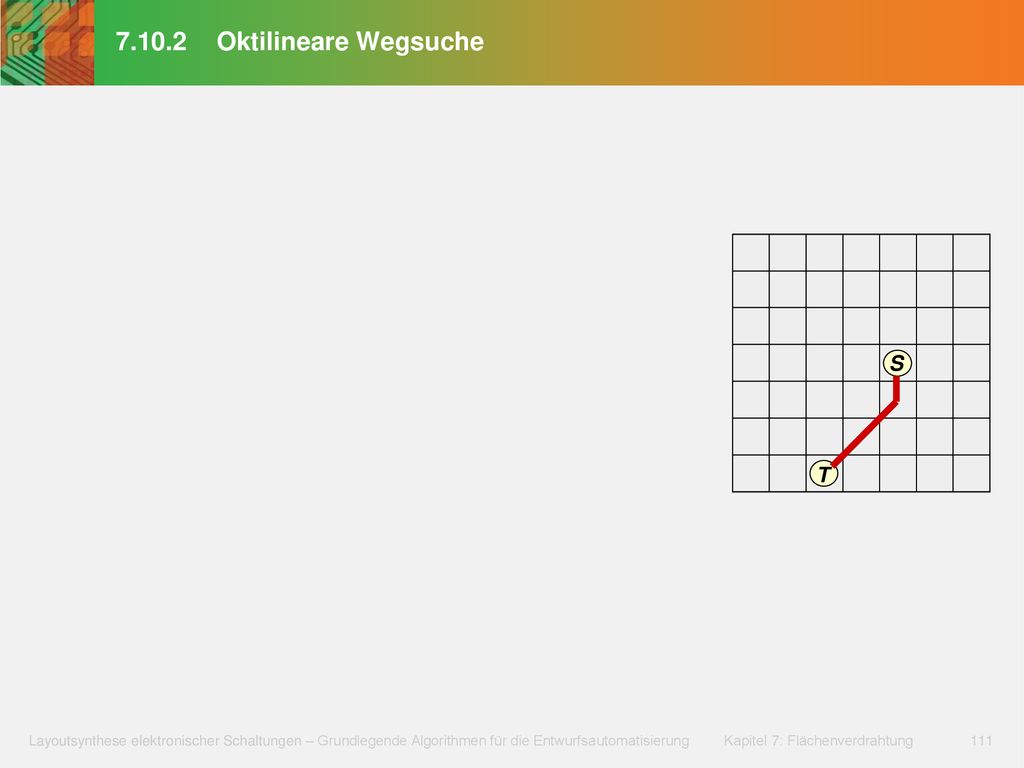 7.10.2 Oktilineare Wegsuche

S

T

Layoutsynthese elektronischer Schaltungen – Grundlegende Algorithmen für die Entwurfsautomatisierung Kapitel 7: Flächenverdrahtung 111